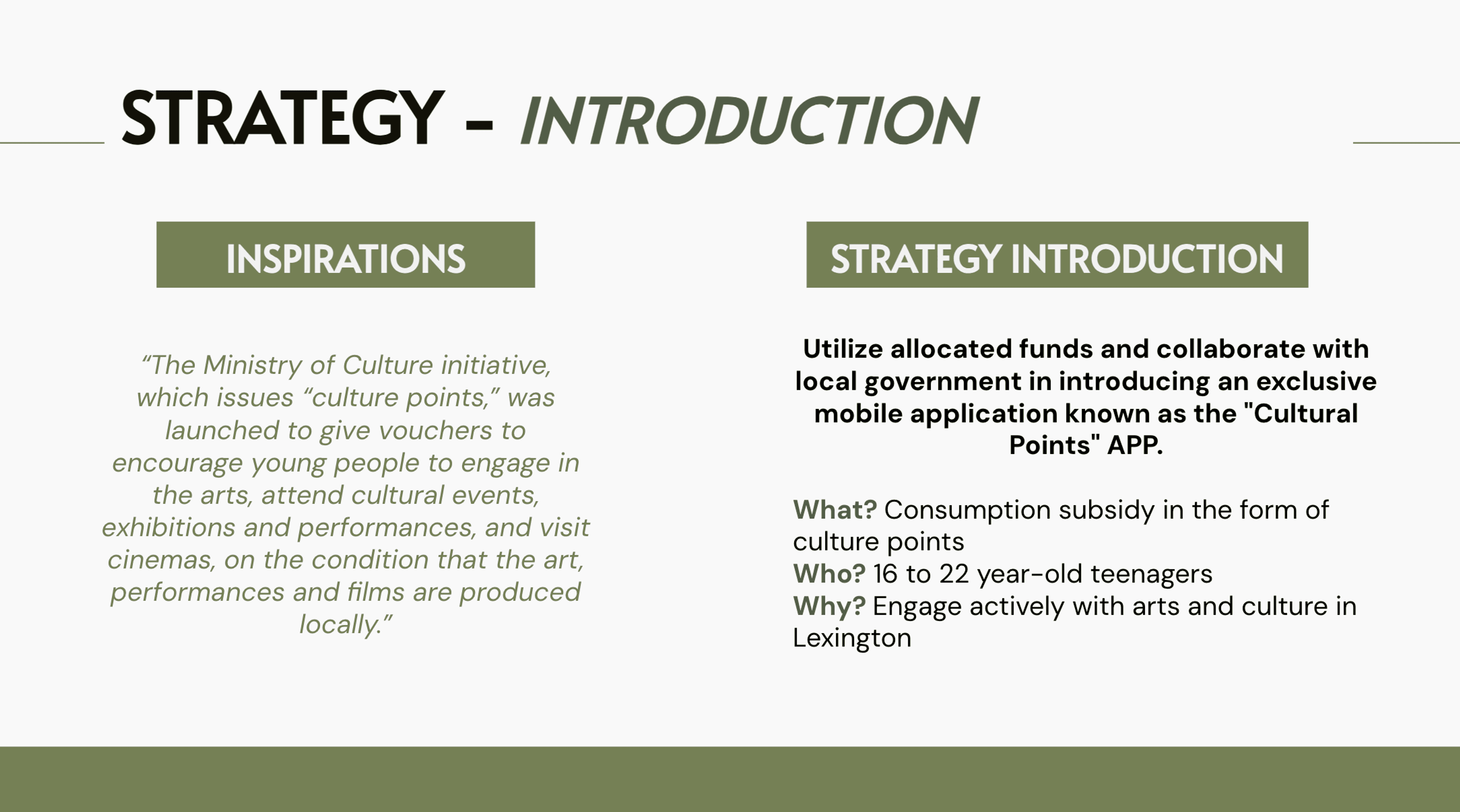 STRATEGY - INTRODUCTION

INSPIRATIONS

“The Ministry of Culture initiative, which issues “culture points,” was launched to give vouchers to encourage young people to engage in the arts, attend cultural events, exhibitions and performances, and visit cinemas, on the condition that the art, performances and films are produced locally.”

STRATEGY INTRODUCTION

Utilize allocated funds and collaborate with local government in introducing an exclusive mobile application known as the "Cultural Points" APP.

What? Consumption subsidy in the form of culture points
Who? 16 to 22 year-old teenagers
Why? Engage actively with arts and culture in Lexington